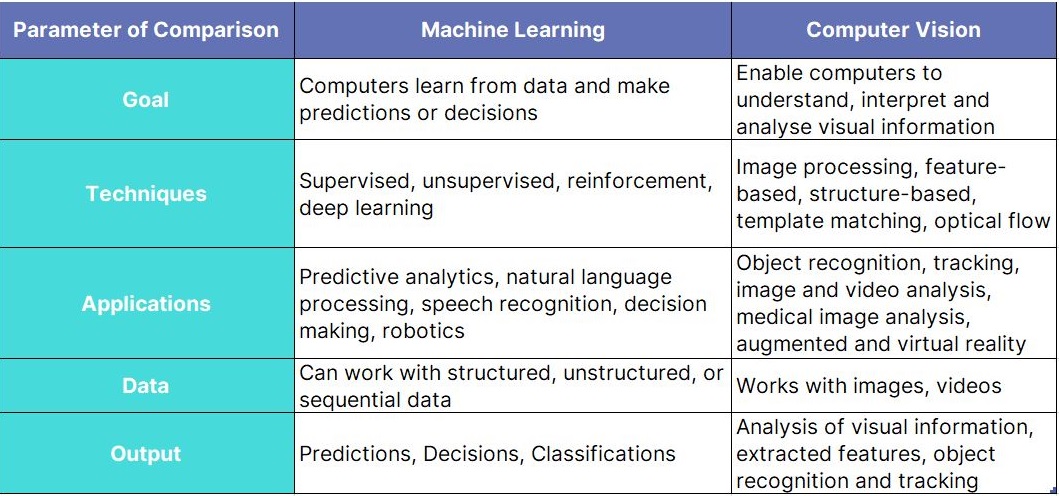 | Parameter of Comparison | Machine Learning | Computer Vision |
|---|---|---|
| Goal | Computers learn from data and make predictions or decisions | Enable computers to understand, interpret and analyse visual information |
| Techniques | Supervised, unsupervised, reinforcement, deep learning | Image processing, feature-based, structure-based, template matching, optical flow |
| Applications | Predictive analytics, natural language processing, speech recognition, decision making, robotics | Object recognition, tracking, image and video analysis, medical image analysis, augmented and virtual reality |
| Data | Can work with structured, unstructured, or sequential data | Works with images, videos |
| Output | Predictions, Decisions, Classifications | Analysis of visual information, extracted features, object recognition and tracking |